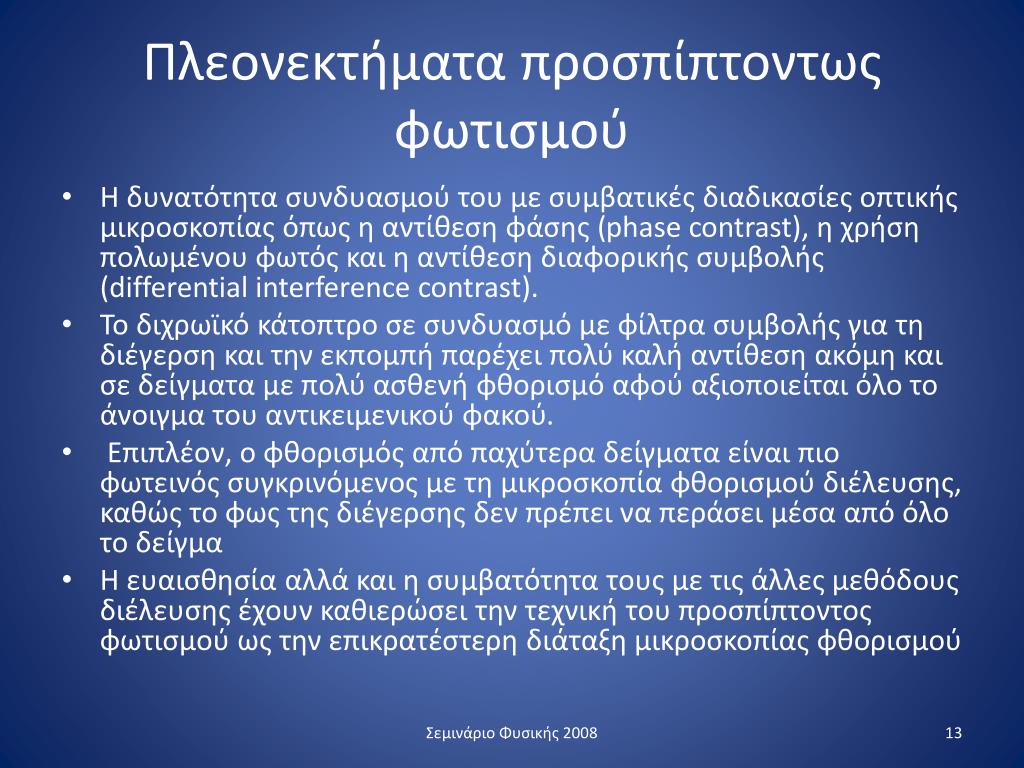 Πλεονεκτήματα προσπίπτοντως φωτισμού

• Η δυνατότητα συνδυασμού του με συμβατικές διαδικασίες οπτικής μικροσκοπίας όπως η αντίθεση φάσης (phase contrast), η χρήση πολωμένου φωτός και η αντίθεση διαφορικής συμβολής (differential interference contrast).
• Το διχρωϊκό κάτοπτρο σε συνδυασμό με φίλτρα συμβολής για τη διέγερση και την εκπομπή παρέχει πολύ καλή αντίθεση ακόμη και σε δείγματα με πολύ ασθενή φθορισμό αφού αξιοποιείται όλο το άνοιγμα του αντικειμενικού φακού.
• Επιπλέον, ο φθορισμός από παχύτερα δείγματα είναι πιο φωτεινός συγκρινόμενος με τη μικροσκοπία φθορισμού διέλευσης, καθώς το φως της διέγερσης δεν πρέπει να περάσει μέσα από όλο το δείγμα
• Η ευαισθησία αλλά και η συμβατότητα τους με τις άλλες μεθόδους διέλευσης έχουν καθιερώσει την τεχνική του προσπίπτοντος φωτισμού ως την επικρατέστερη διάταξη μικροσκοπίας φθορισμού

Σεμινάριο Φυσικής 2008

13